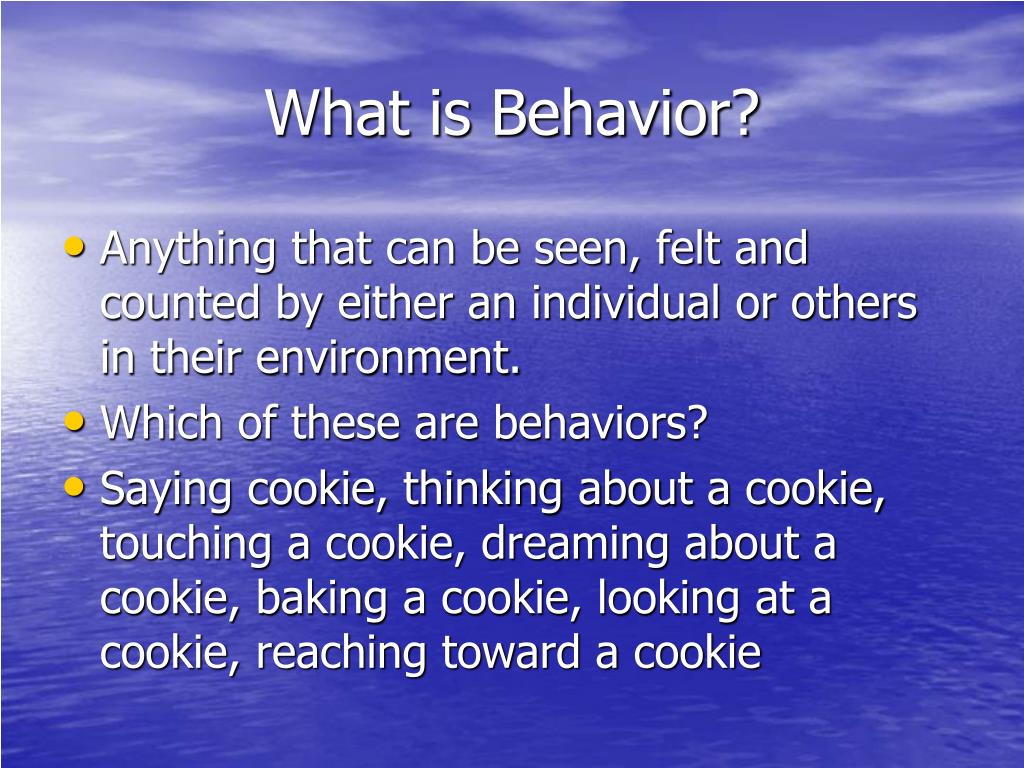 What is Behavior?

• Anything that can be seen, felt and counted by either an individual or others in their environment.
• Which of these are behaviors?
• Saying cookie, thinking about a cookie, touching a cookie, dreaming about a cookie, baking a cookie, looking at a cookie, reaching toward a cookie